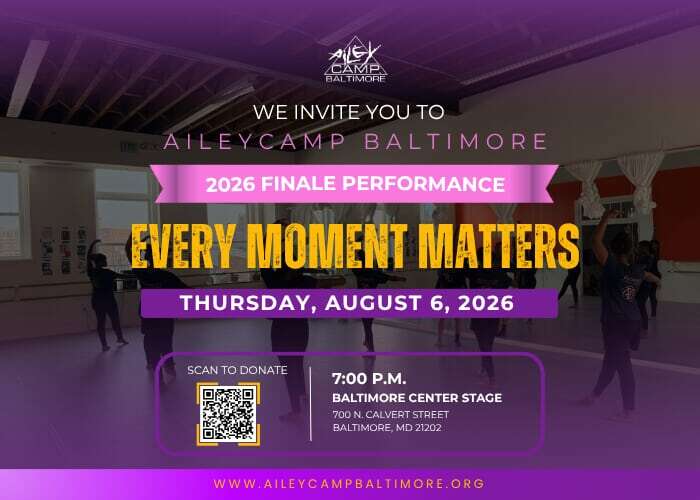 AILEY CAMP BALTIMORE

WE INVITE YOU TO
AILEYCAMP BALTIMORE

2026 FINALE PERFORMANCE

EVERY MOMENT MATTERS

THURSDAY, AUGUST 6, 2026

SCAN TO DONATE

7:00 P.M.
BALTIMORE CENTER STAGE
700 N. CALVERT STREET
BALTIMORE, MD 21202

WWW.AILEYCAMPBALTIMORE.ORG